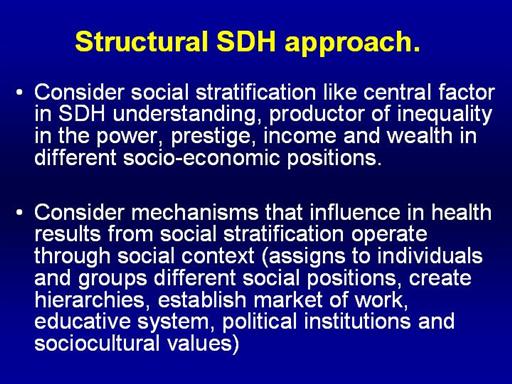 Structural SDH approach.

• Consider social stratification like central factor in SDH understanding, productor of inequality in the power, prestige, income and wealth in different socio-economic positions.

• Consider mechanisms that influence in health results from social stratification operate through social context (assigns to individuals and groups different social positions, create hierarchies, establish market of work, educative system, political institutions and sociocultural values)